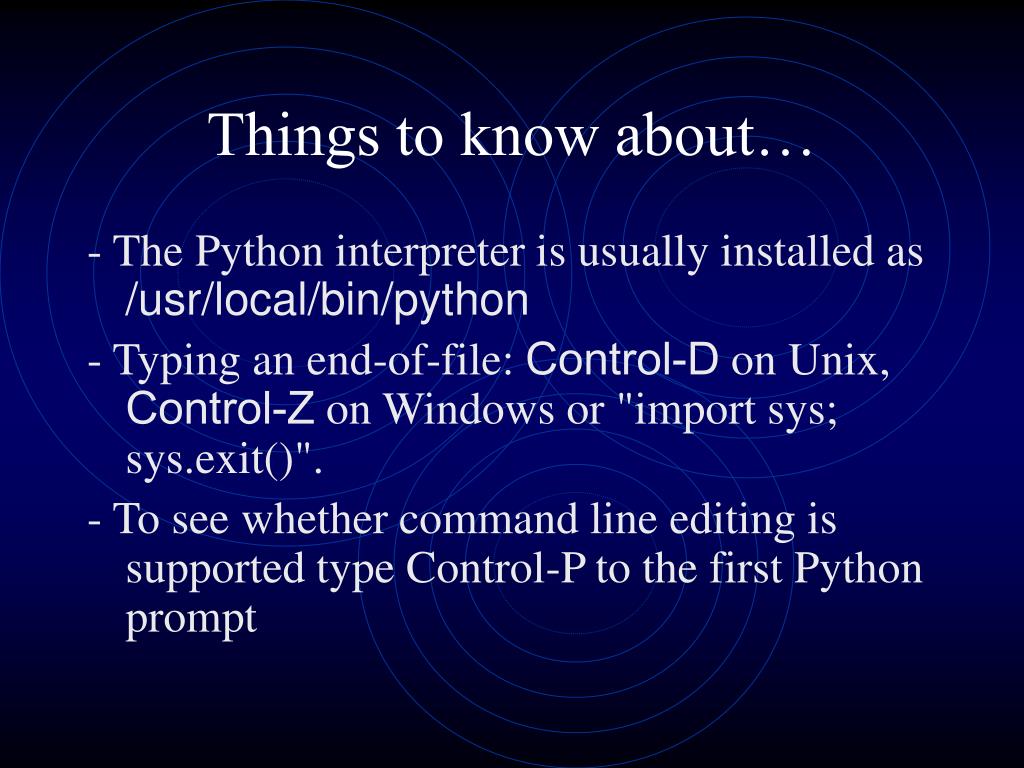 Things to know about…

- The Python interpreter is usually installed as /usr/local/bin/python

- Typing an end-of-file: Control-D on Unix, Control-Z on Windows or "import sys; sys.exit()".

- To see whether command line editing is supported type Control-P to the first Python prompt